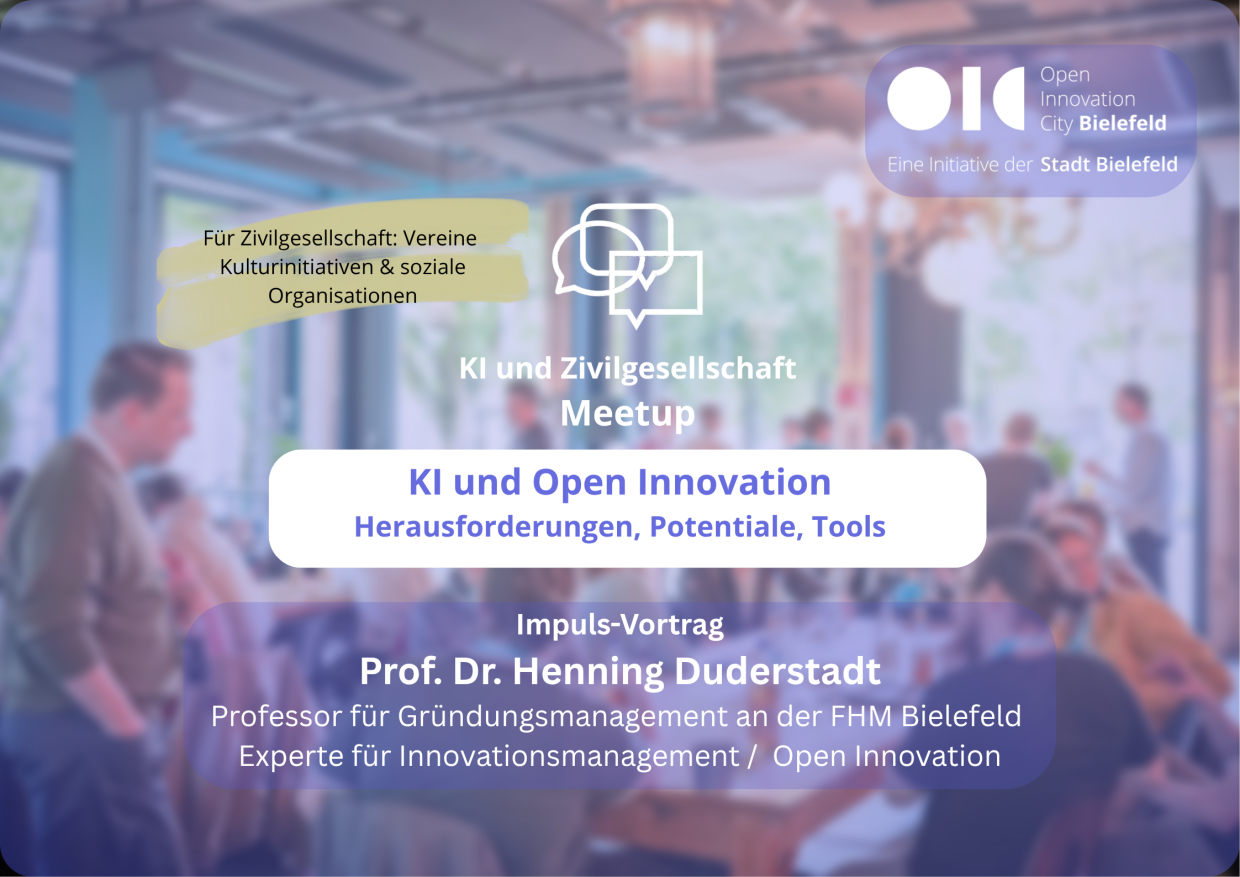 Open Innovation City Bielefeld

Eine Initiative der Stadt Bielefeld

Für Zivilgesellschaft: Vereine Kulturinitiativen & soziale Organisationen

KI und Zivilgesellschaft
Meetup

KI und Open Innovation
Herausforderungen, Potentiale, Tools

Impuls-Vortrag
Prof. Dr. Henning Duderstadt
Professor für Gründungsmanagement an der FHM Bielefeld
Experte für Innovationsmanagement / Open Innovation